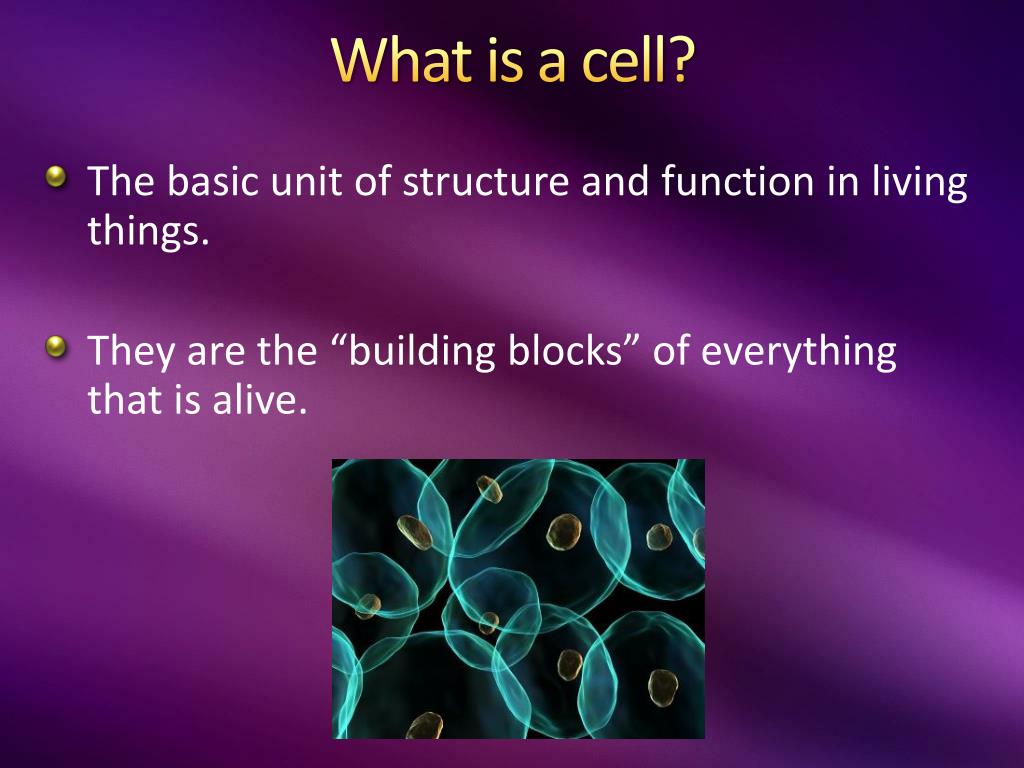 What is a cell?

The basic unit of structure and function in living things.

They are the “building blocks” of everything that is alive.